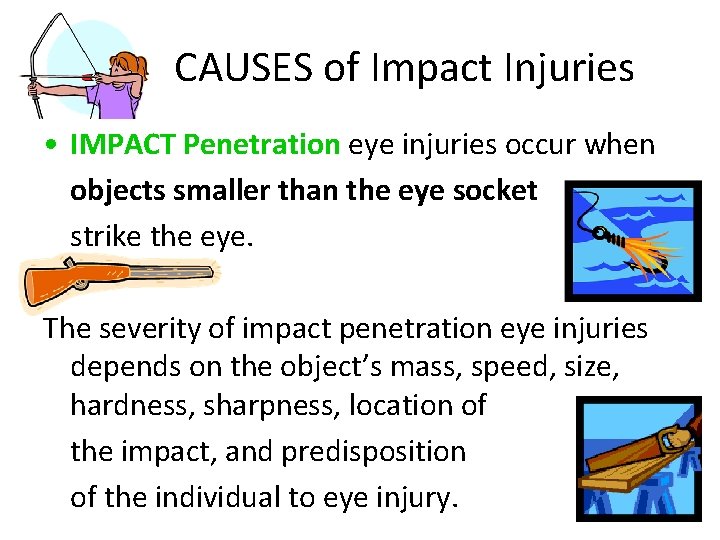 CAUSES of Impact Injuries

• IMPACT Penetration eye injuries occur when objects smaller than the eye socket strike the eye.

The severity of impact penetration eye injuries depends on the object's mass, speed, size, hardness, sharpness, location of the impact, and predisposition of the individual to eye injury.